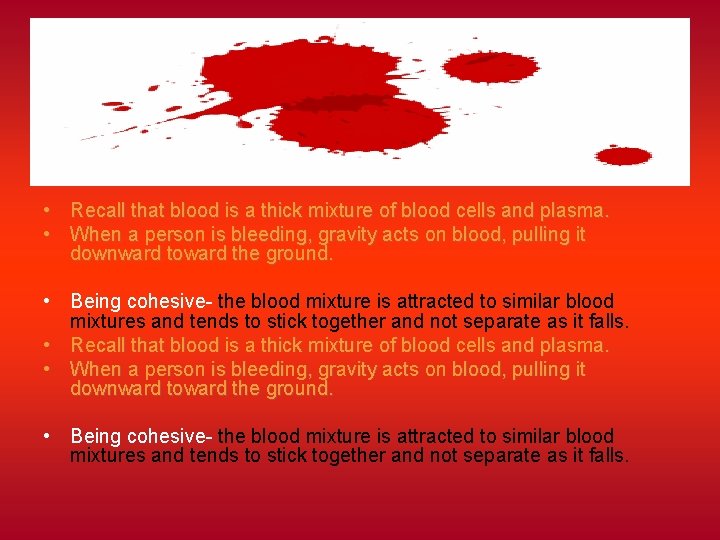 • Recall that blood is a thick mixture of blood cells and plasma.
• When a person is bleeding, gravity acts on blood, pulling it downward toward the ground.

• Being cohesive- the blood mixture is attracted to similar blood mixtures and tends to stick together and not separate as it falls.
• Recall that blood is a thick mixture of blood cells and plasma.
• When a person is bleeding, gravity acts on blood, pulling it downward toward the ground.

• Being cohesive- the blood mixture is attracted to similar blood mixtures and tends to stick together and not separate as it falls.